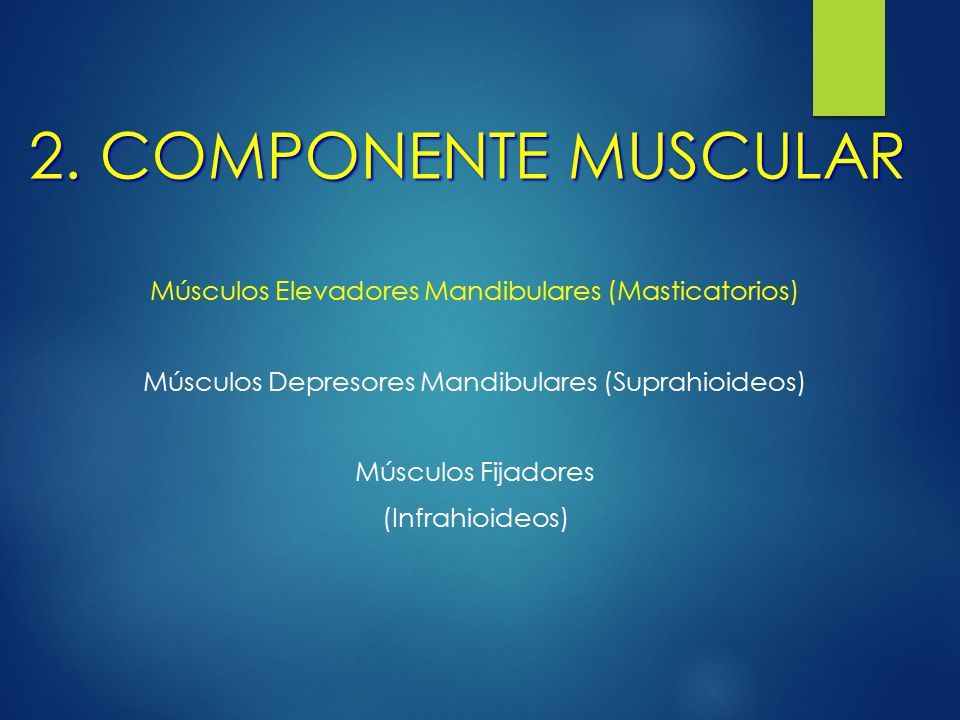 2. COMPONENTE MUSCULAR

Músculos Elevadores Mandibulares (Masticatorios)

Músculos Depresores Mandibulares (Suprahioideos)

Músculos Fijadores
(Infrahioideos)